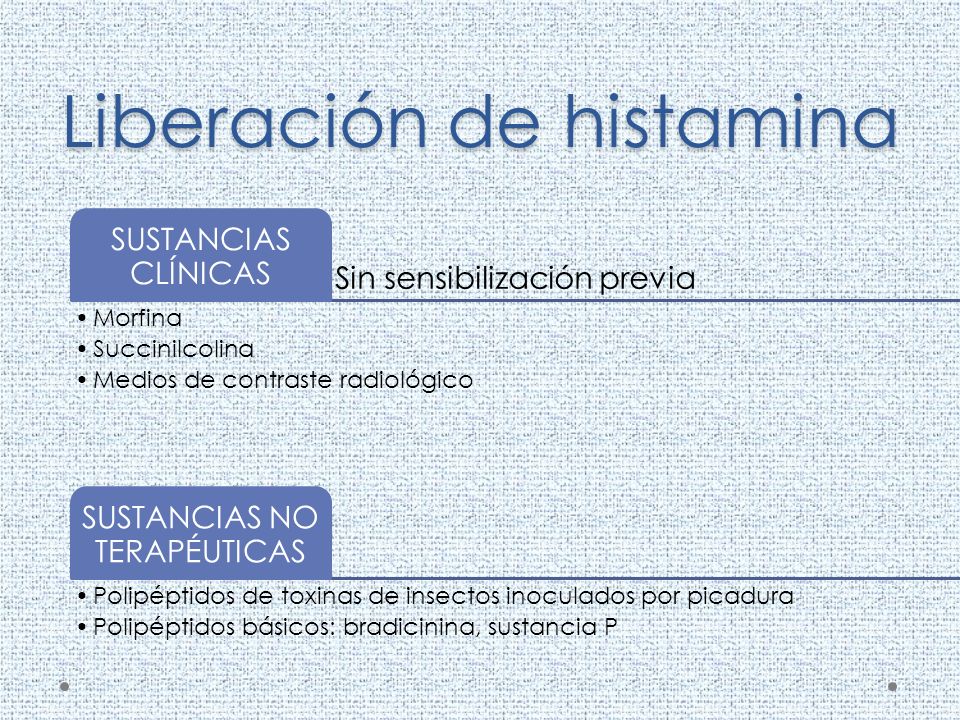 Liberación de histamina

SUSTANCIAS CLÍNICAS

Sin sensibilización previa

• Morfina
• Succinilcolina
• Medios de contraste radiológico

SUSTANCIAS NO TERAPÉUTICAS

• Polipéptidos de toxinas de insectos inoculados por picadura
• Polipéptidos básicos: bradicinina, sustancia P